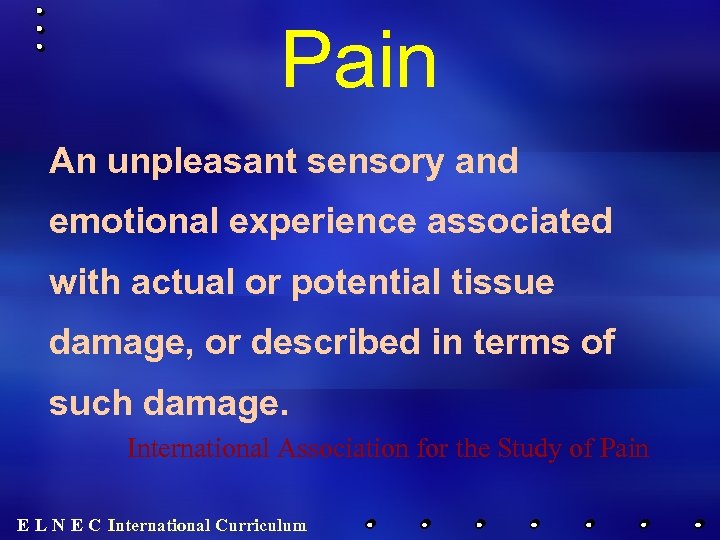 Pain

An unpleasant sensory and emotional experience associated with actual or potential tissue damage, or described in terms of such damage.

International Association for the Study of Pain

E L N E C International Curriculum